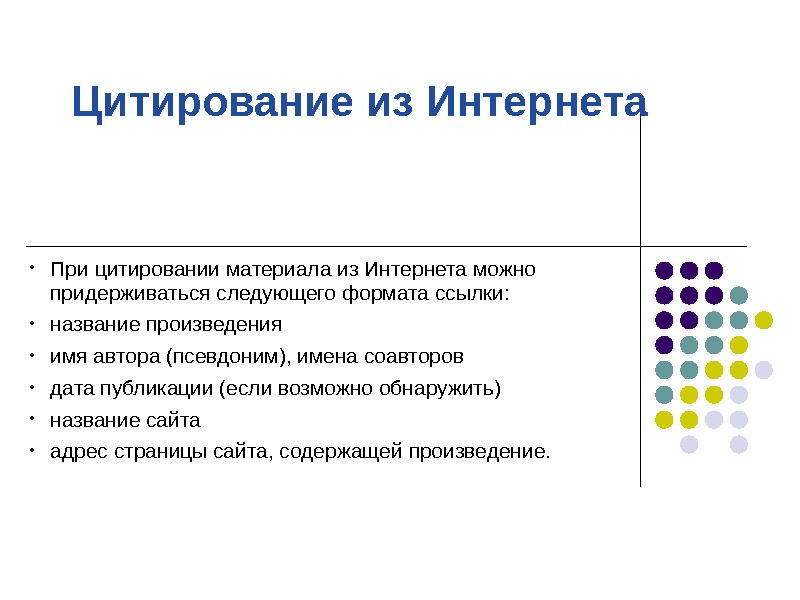 Цитирование из Интернета

• При цитировании материала из Интернета можно придерживаться следующего формата ссылки:
• название произведения
• имя автора (псевдоним), имена соавторов
• дата публикации (если возможно обнаружить)
• название сайта
• адрес страницы сайта, содержащей произведение.